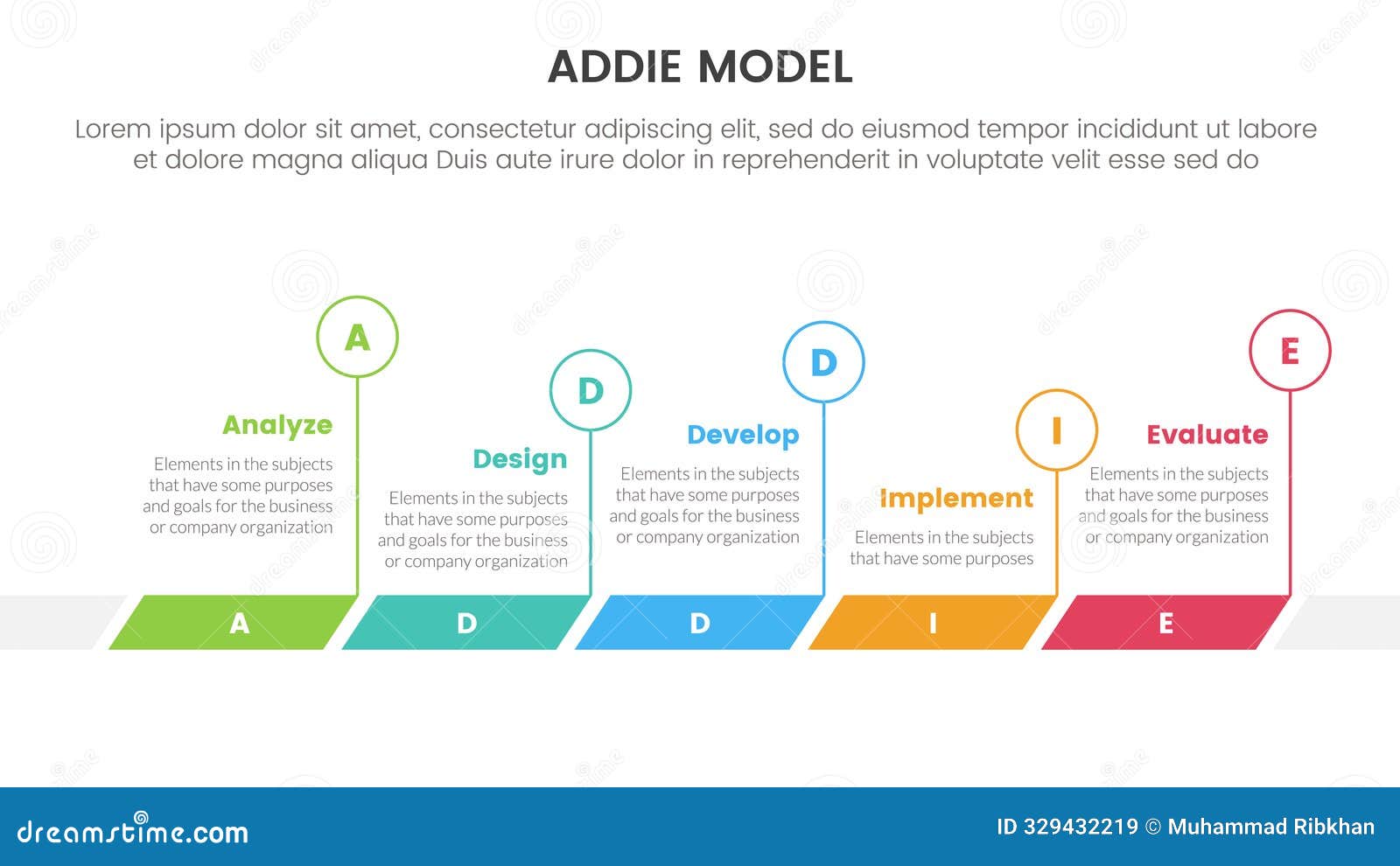 ADDIE MODEL

Lorem ipsum dolor sit amet, consectetur adipiscing elit, sed do eiusmod tempor incididunt ut labore et dolore magna aliqua Duis aute irure dolor in reprehenderit in voluptate velit esse sed do

A

Analyze

Elements in the subjects that have some purposes and goals for the business or company organization

D

Design

Elements in the subjects that have some purposes and goals for the business or company organization

D

Develop

Elements in the subjects that have some purposes and goals for the business or company organization

I

Implement

Elements in the subjects that have some purposes

E

Evaluate

Elements in the subjects that have some purposes and goals for the business or company organization

A

D

D

I

E

dreamstime.com

ID 329432219 © Muhammad Ribkhan